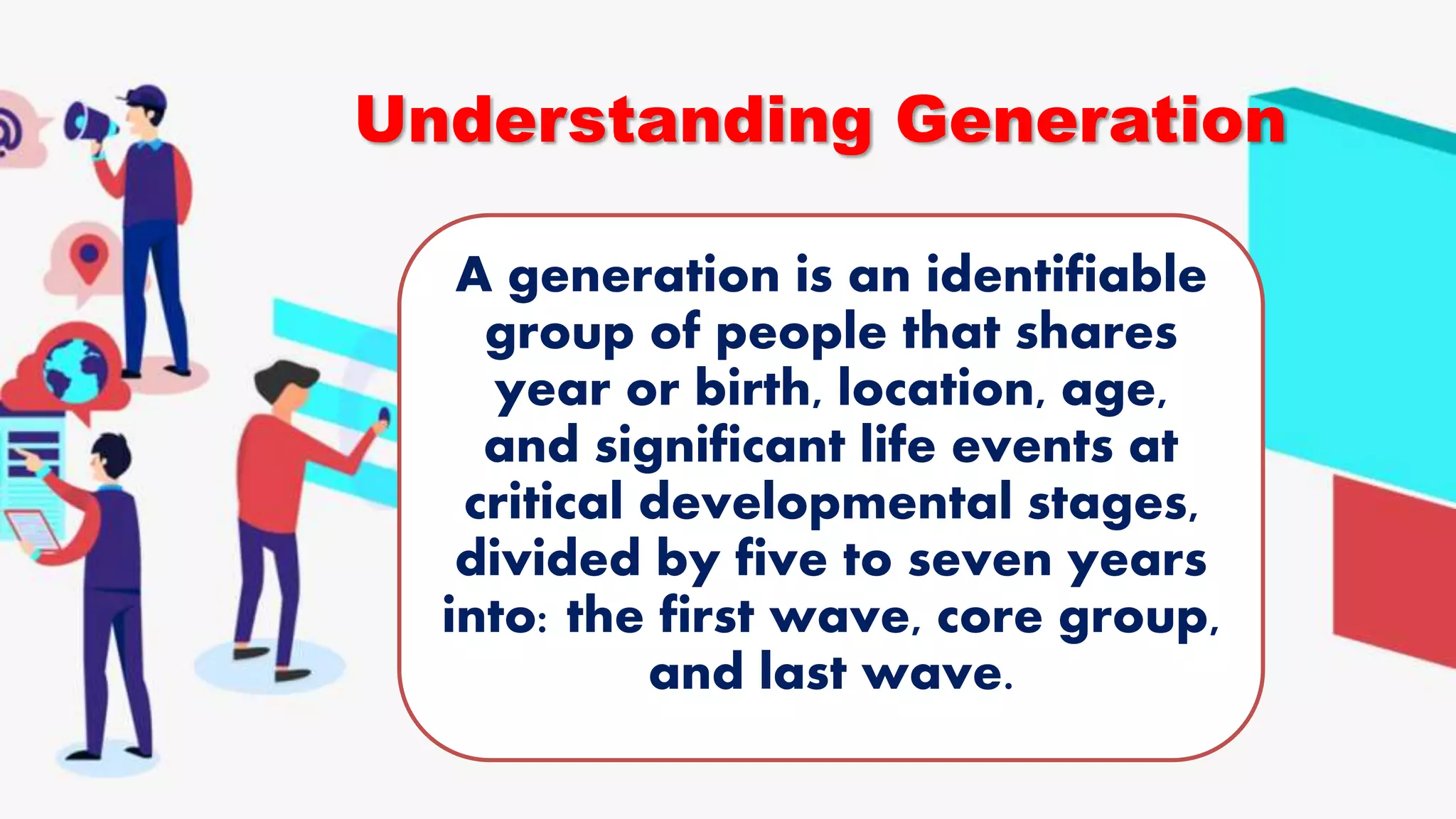 Understanding Generation

A generation is an identifiable group of people that shares year or birth, location, age, and significant life events at critical developmental stages, divided by five to seven years into: the first wave, core group, and last wave.